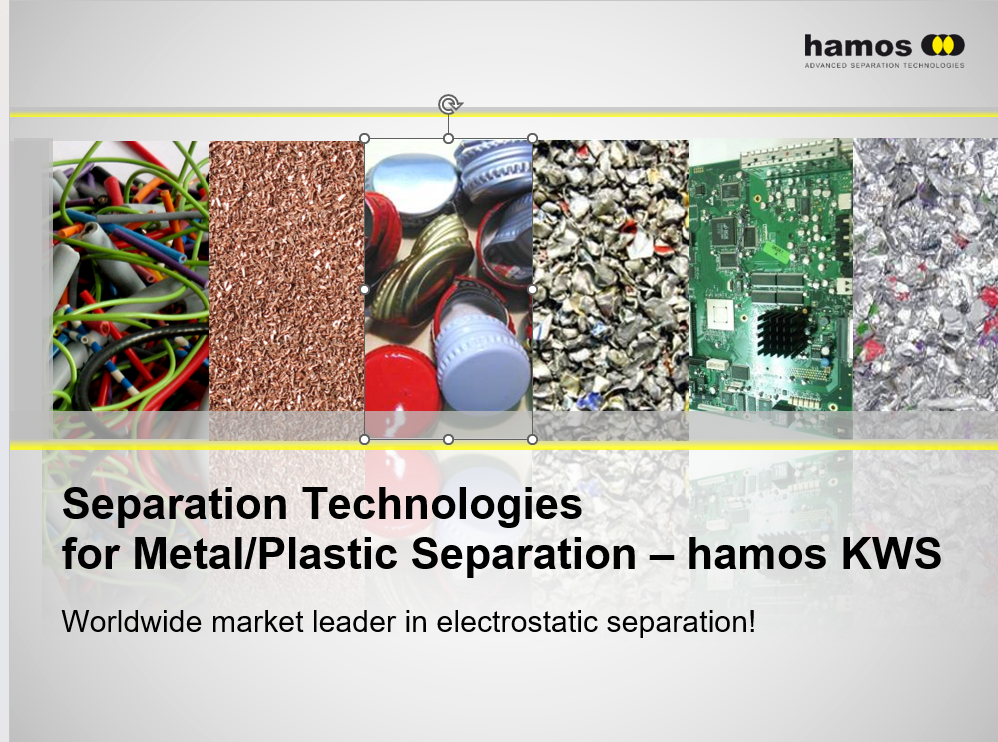 hamos
ADVANCED SEPARATION TECHNOLOGIES

Separation Technologies
for Metal/Plastic Separation – hamos KWS

Worldwide market leader in electrostatic separation!